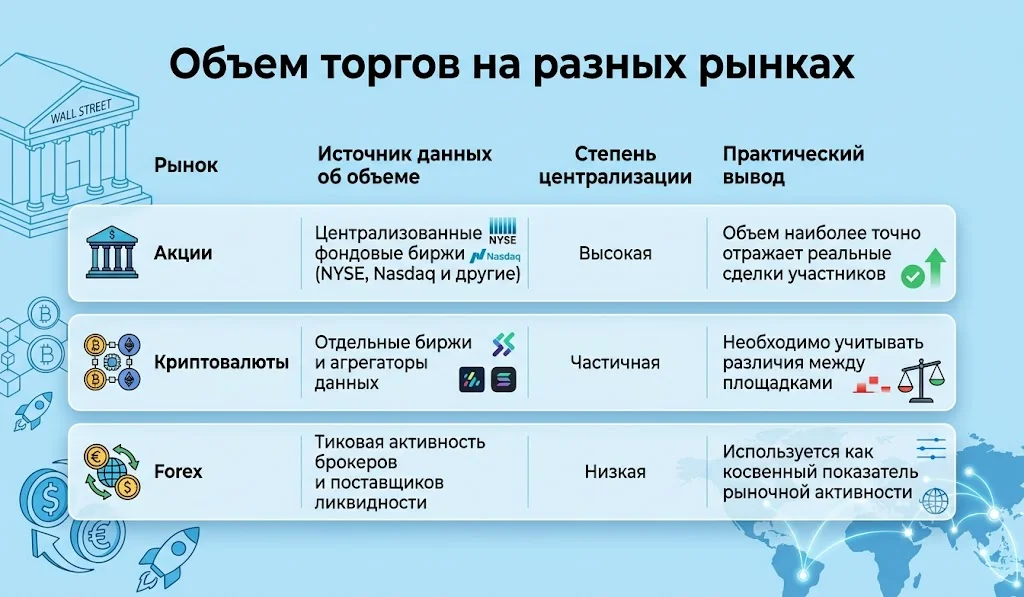 Объем торгов на разных рынках

WALL STREET

| Рынок | Источник данных об объеме | Степень централизации | Практический вывод |
|---|---|---|---|
| Акции | Централизованные фондовые биржи (NYSE, Nasdaq и другие) NYSE Nasdaq | Высокая | Объем наиболее точно отражает реальные сделки участников |
| Криптовалюты | Отдельные биржи и агрегаторы данных | Частичная | Необходимо учитывать различия между площадками |
| Forex | Тиковая активность брокеров и поставщиков ликвидности | Низкая | Используется как косвенный показатель рыночной активности |